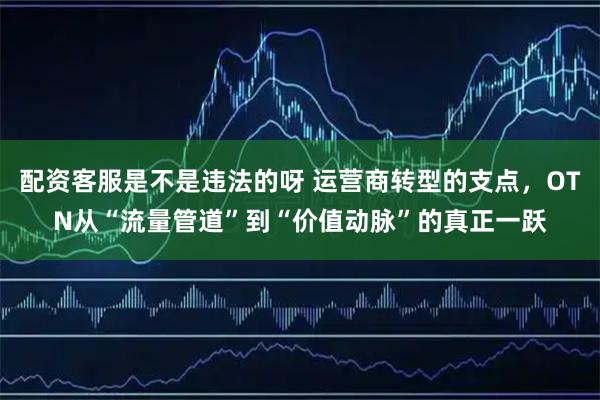 配资客服是不是违法的呀 运营商转型的支点，OTN从“流量管道”到“价值动脉”的真正一跃